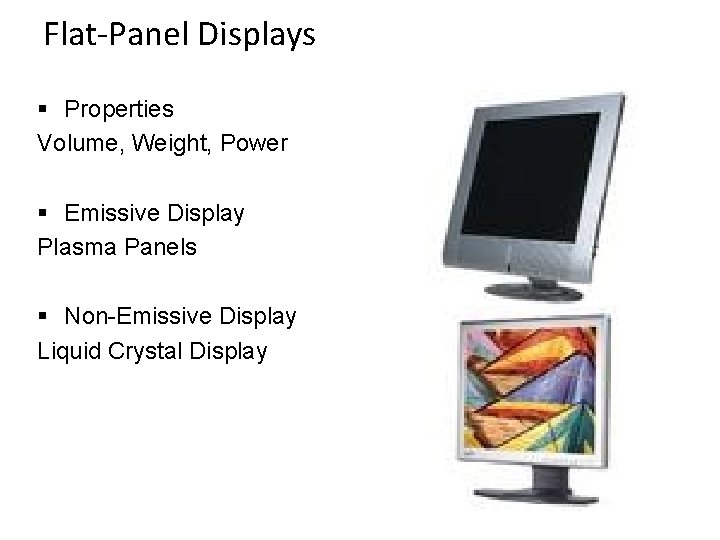 Flat-Panel Displays

▪ Properties
Volume, Weight, Power

▪ Emissive Display
Plasma Panels

▪ Non-Emissive Display
Liquid Crystal Display